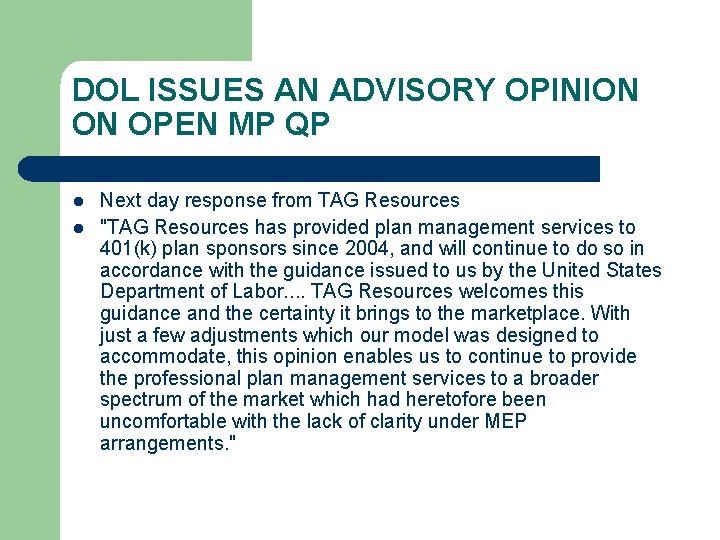 DOL ISSUES AN ADVISORY OPINION ON OPEN MP QP

- Next day response from TAG Resources
- "TAG Resources has provided plan management services to 401(k) plan sponsors since 2004, and will continue to do so in accordance with the guidance issued to us by the United States Department of Labor.... TAG Resources welcomes this guidance and the certainty it brings to the marketplace. With just a few adjustments which our model was designed to accommodate, this opinion enables us to continue to provide the professional plan management services to a broader spectrum of the market which had heretofore been uncomfortable with the lack of clarity under MEP arrangements."